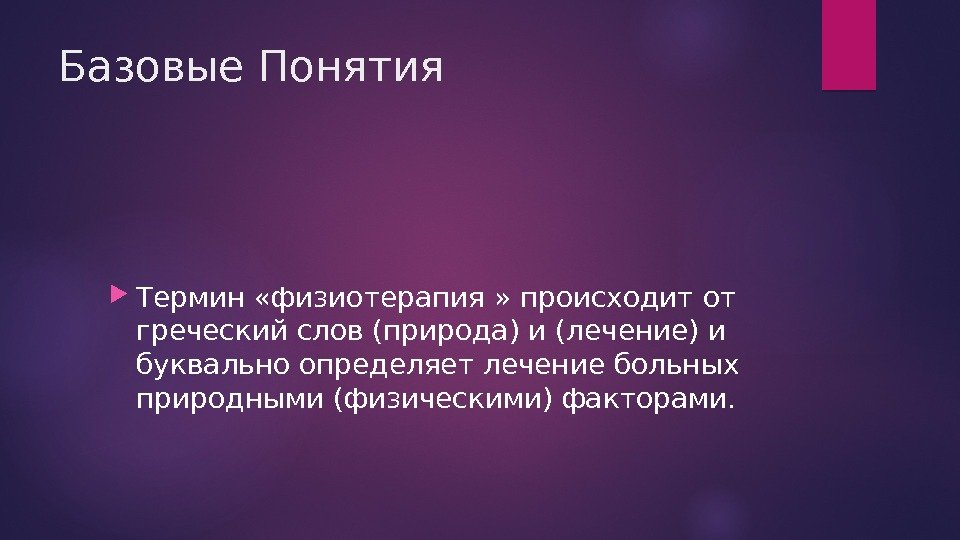 Базовые Понятия

Термин «физиотерапия » происходит от греческий слов (природа) и (лечение) и буквально определяет лечение больных природными (физическими) факторами.